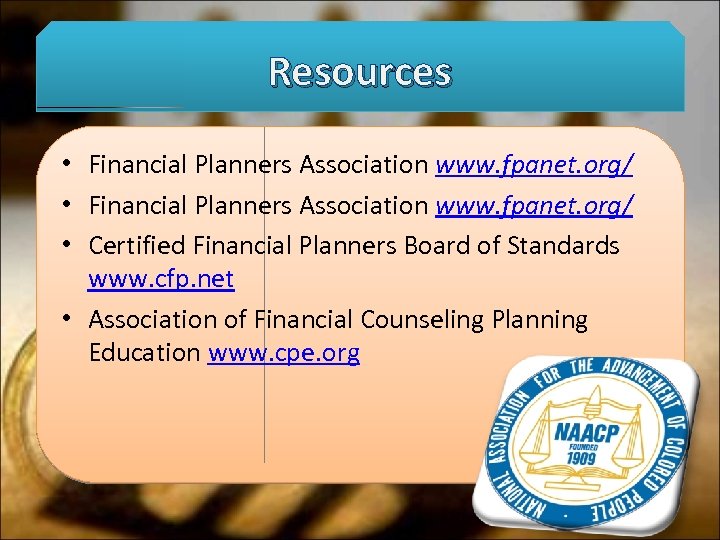 Resources

• Financial Planners Association www.fpanet.org/
• Financial Planners Association www.fpanet.org/
• Certified Financial Planners Board of Standards www.cfp.net
• Association of Financial Counseling Planning Education www.cpe.org

NATIONAL ASSOCIATION FOR THE ADVANCEMENT OF COLORED PEOPLE
NAACP
FOUNDED
1909